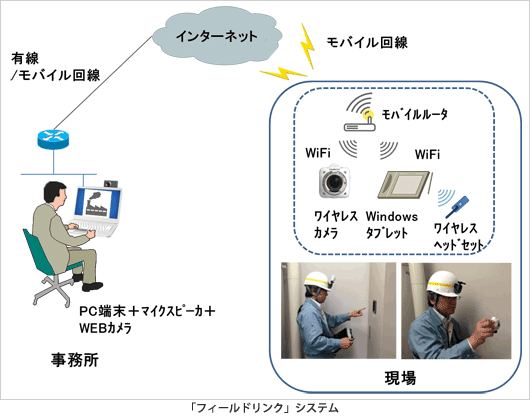 インターネット

モバイル回線

有線
/モバイル回線

モバイルルータ

WiFi

WiFi

ワイヤレス
カメラ

Windows
タブレット

ワイヤレス
ヘッドセット

PC端末＋マイクスピーカ＋
WEBカメラ

事務所

現場

「フィールドリンク」システム